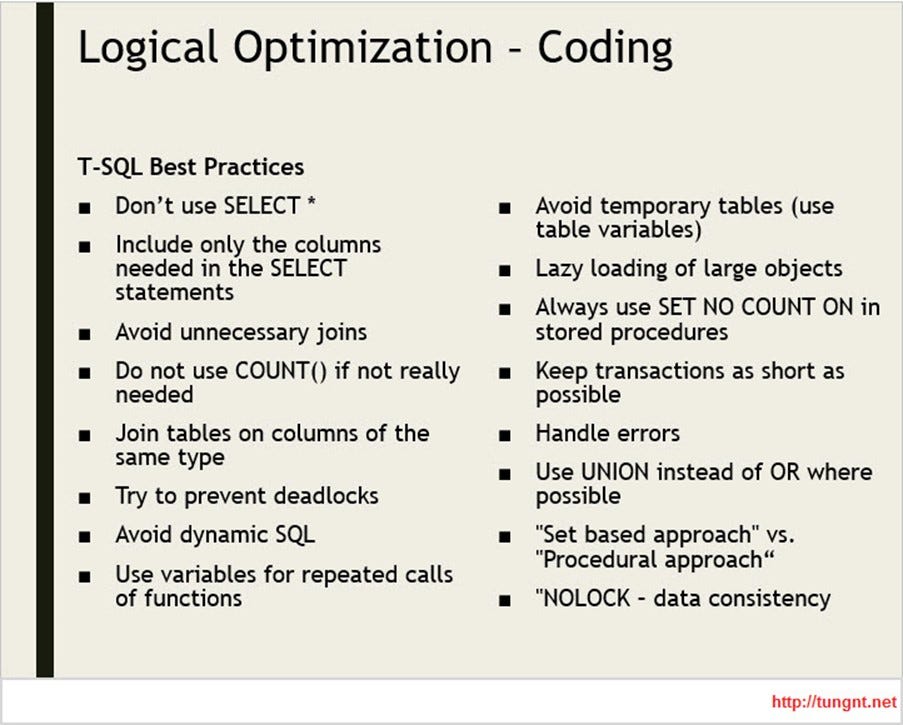 Logical Optimization – Coding

T-SQL Best Practices

■ Don't use SELECT *

■ Include only the columns needed in the SELECT statements

■ Avoid unnecessary joins

■ Do not use COUNT() if not really needed

■ Join tables on columns of the same type

■ Try to prevent deadlocks

■ Avoid dynamic SQL

■ Use variables for repeated calls of functions

■ Avoid temporary tables (use table variables)

■ Lazy loading of large objects

■ Always use SET NO COUNT ON in stored procedures

■ Keep transactions as short as possible

■ Handle errors

■ Use UNION instead of OR where possible

■ "Set based approach" vs. "Procedural approach“

■ "NOLOCK – data consistency

http://tungnt.net